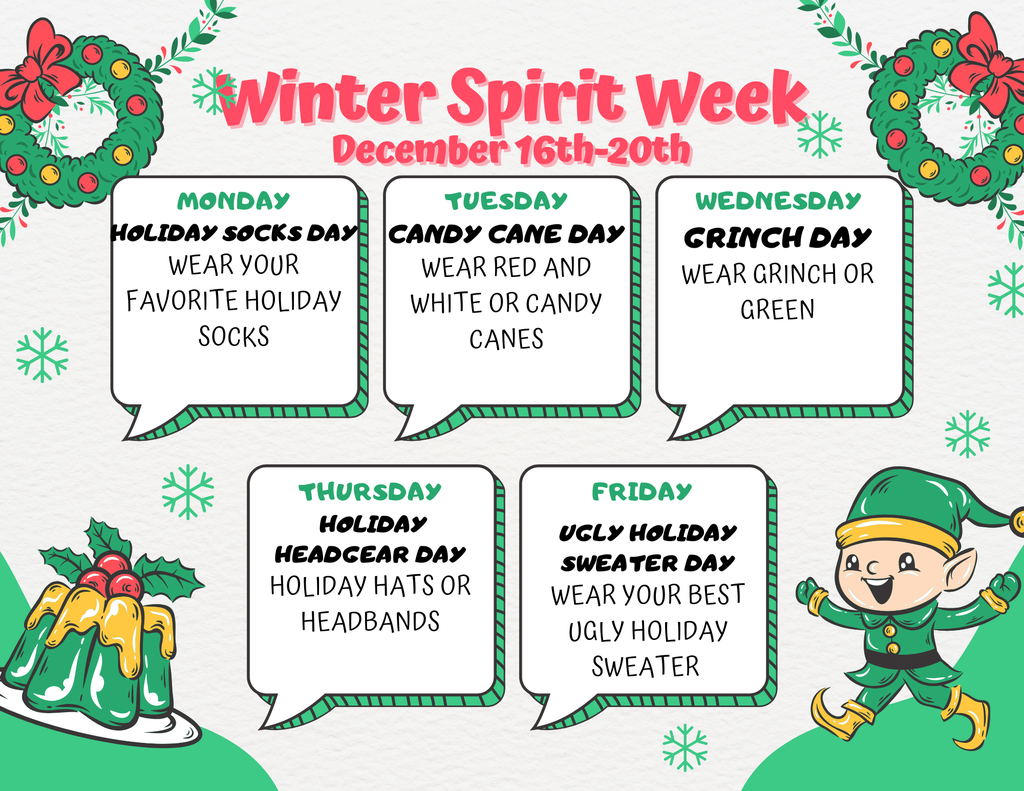 Winter Spirit Week
December 16th-20th

MONDAY
HOLIDAY SOCKS DAY
WEAR YOUR FAVORITE HOLIDAY SOCKS

TUESDAY
CANDY CANE DAY
WEAR RED AND WHITE OR CANDY CANES

WEDNESDAY
GRINCH DAY
WEAR GRINCH OR GREEN

THURSDAY
HOLIDAY HEADGEAR DAY
HOLIDAY HATS OR HEADBANDS

FRIDAY
UGLY HOLIDAY SWEATER DAY
WEAR YOUR BEST UGLY HOLIDAY SWEATER